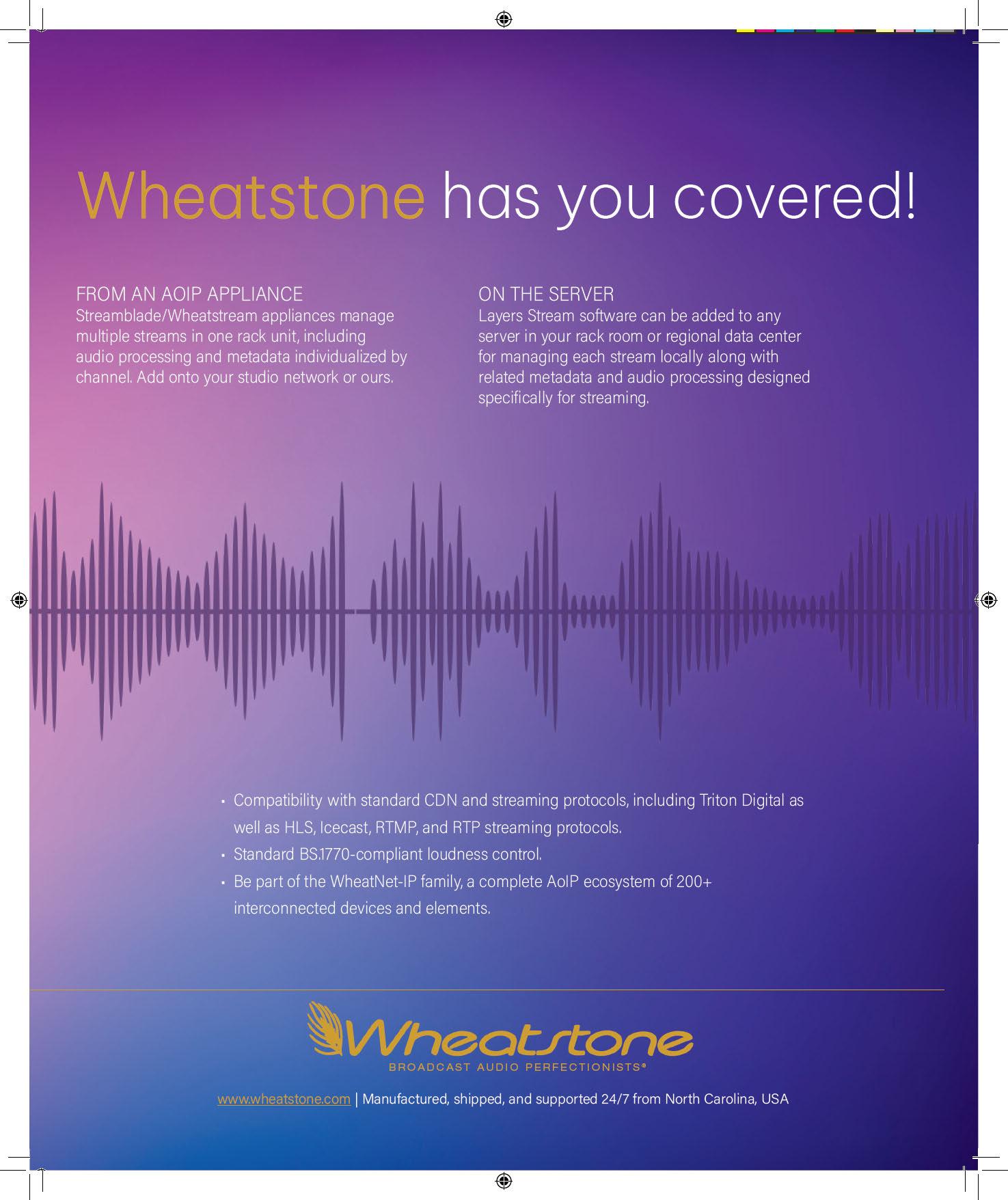 Wheatstone has you covered!

FROM AN AOIP APPLIANCE
Streamblade/Wheatstream appliances manage multiple streams in one rack unit, including audio processing and metadata individualized by channel. Add onto your studio network or ours.

ON THE SERVER
Layers Stream software can be added to any server in your rack room or regional data center for managing each stream locally along with related metadata and audio processing designed specifically for streaming.

• Compatibility with standard CDN and streaming protocols, including Triton Digital as well as HLS, Icecast, RTMP, and RTP streaming protocols.
• Standard BS.1770-compliant loudness control.
• Be part of the WheatNet-IP family, a complete AoIP ecosystem of 200+ interconnected devices and elements.

Wheatstone
BROADCAST AUDIO PERFECTIONISTS®

www.wheatstone.com | Manufactured, shipped, and supported 24/7 from North Carolina, USA